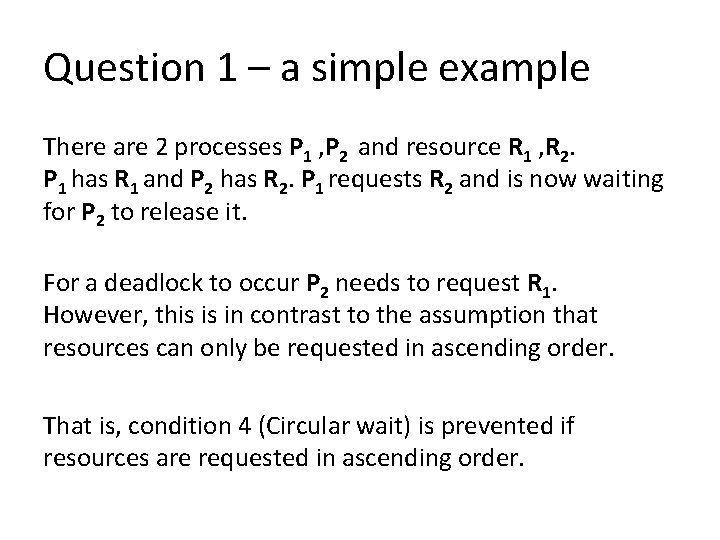 Question 1 – a simple example

There are 2 processes $P_1$ ,$P_2$ and resource $R_1$ ,$R_2$. $P_1$ has $R_1$ and $P_2$ has $R_2$. $P_1$ requests $R_2$ and is now waiting for $P_2$ to release it.

For a deadlock to occur $P_2$ needs to request $R_1$. However, this is in contrast to the assumption that resources can only be requested in ascending order.

That is, condition 4 (Circular wait) is prevented if resources are requested in ascending order.